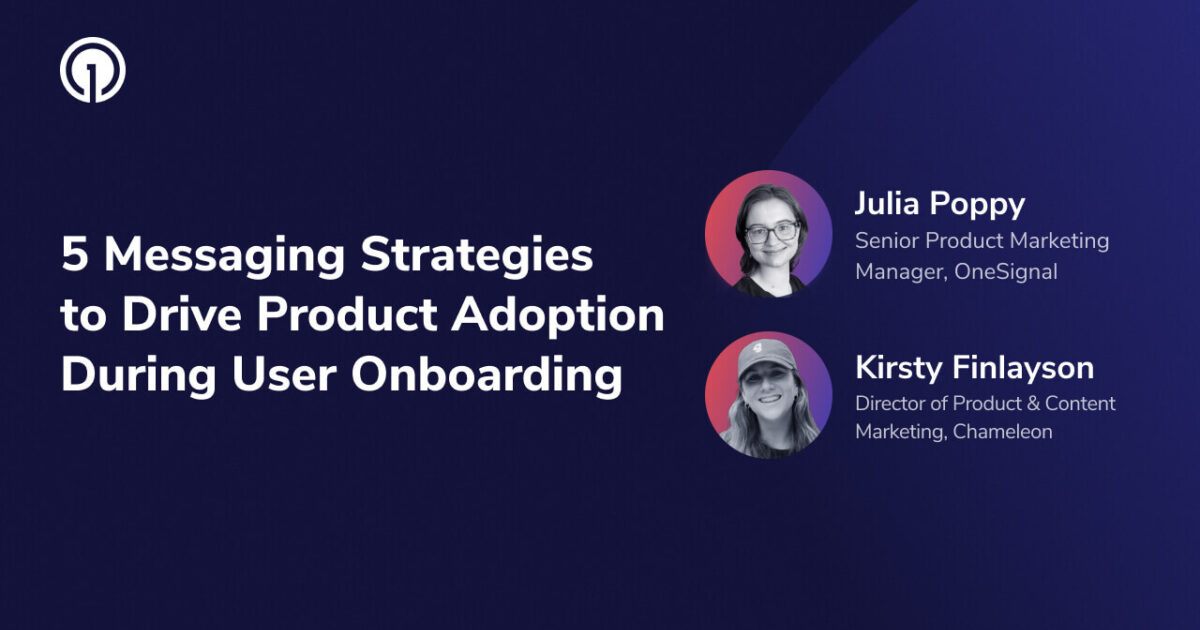 5 Messaging Strategies to Drive Product Adoption During User Onboarding

Julia Poppy
Senior Product Marketing Manager, OneSignal

Kirsty Finlayson
Director of Product & Content Marketing, Chameleon